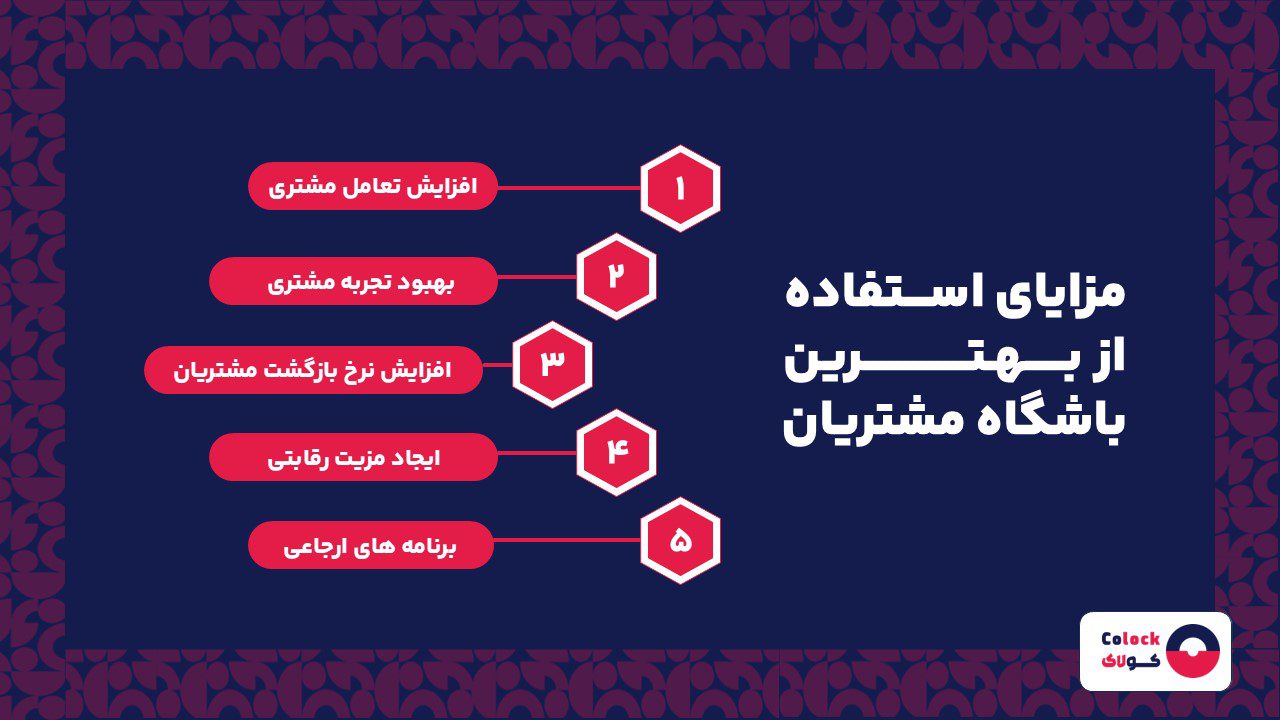 مزایای استفاده از بهترین باشگاه مشتریان

۱
افزایش تعامل مشتری

۲
بهبود تجربه مشتری

۳
افزایش نرخ بازگشت مشتریان

۴
ایجاد مزیت رقابتی

۵
برنامه های ارجاعی

Colock
کولاک